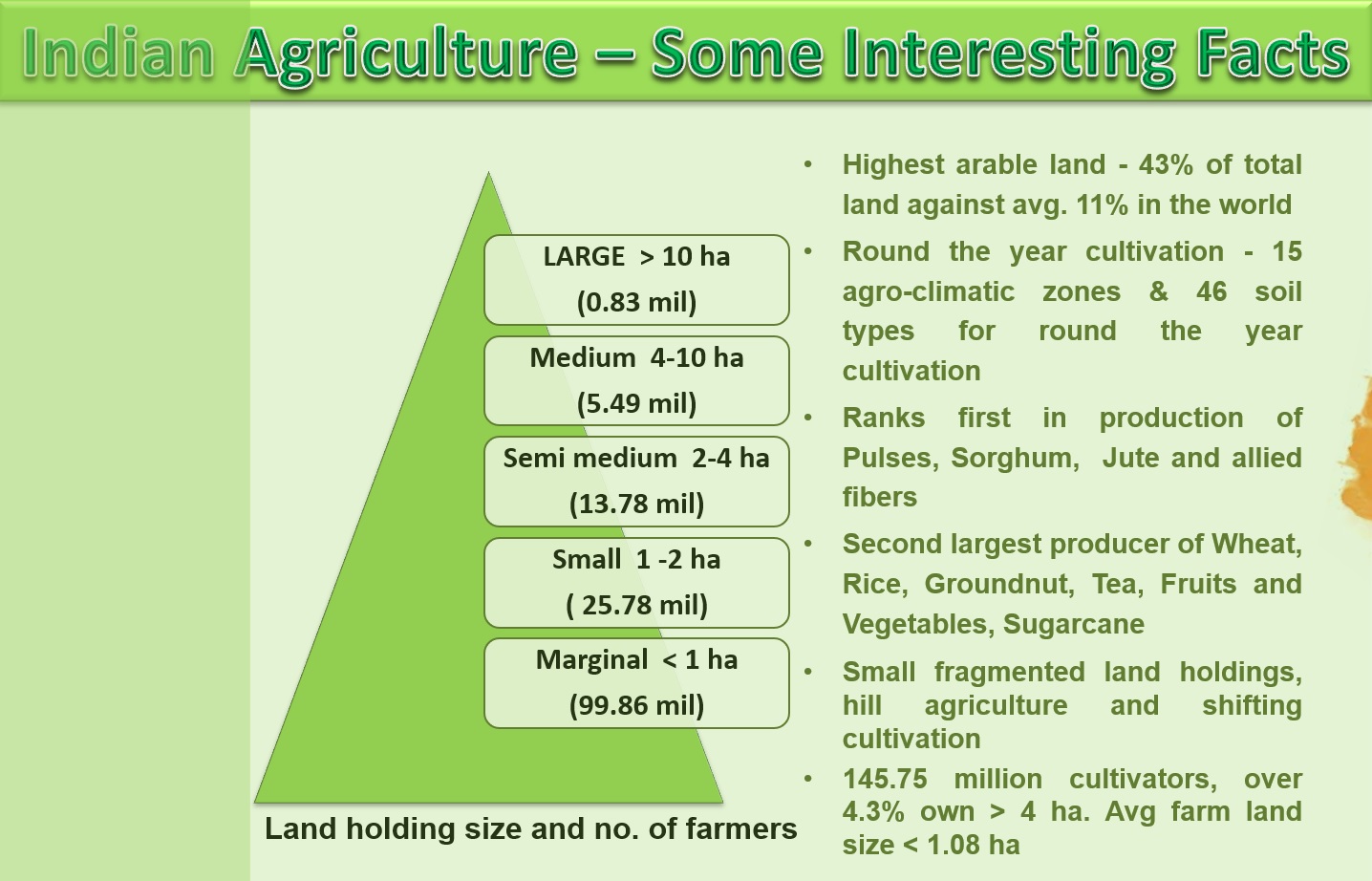 Indian Agriculture – Some Interesting Facts

LARGE > 10 ha
(0.83 mil)

Medium 4-10 ha
(5.49 mil)

Semi medium 2-4 ha
(13.78 mil)

Small 1 -2 ha
( 25.78 mil)

Marginal < 1 ha
(99.86 mil)

Land holding size and no. of farmers

• Highest arable land - 43% of total land against avg. 11% in the world
• Round the year cultivation - 15 agro-climatic zones & 46 soil types for round the year cultivation
• Ranks first in production of Pulses, Sorghum, Jute and allied fibers
• Second largest producer of Wheat, Rice, Groundnut, Tea, Fruits and Vegetables, Sugarcane
• Small fragmented land holdings, hill agriculture and shifting cultivation
• 145.75 million cultivators, over 4.3% own > 4 ha. Avg farm land size < 1.08 ha